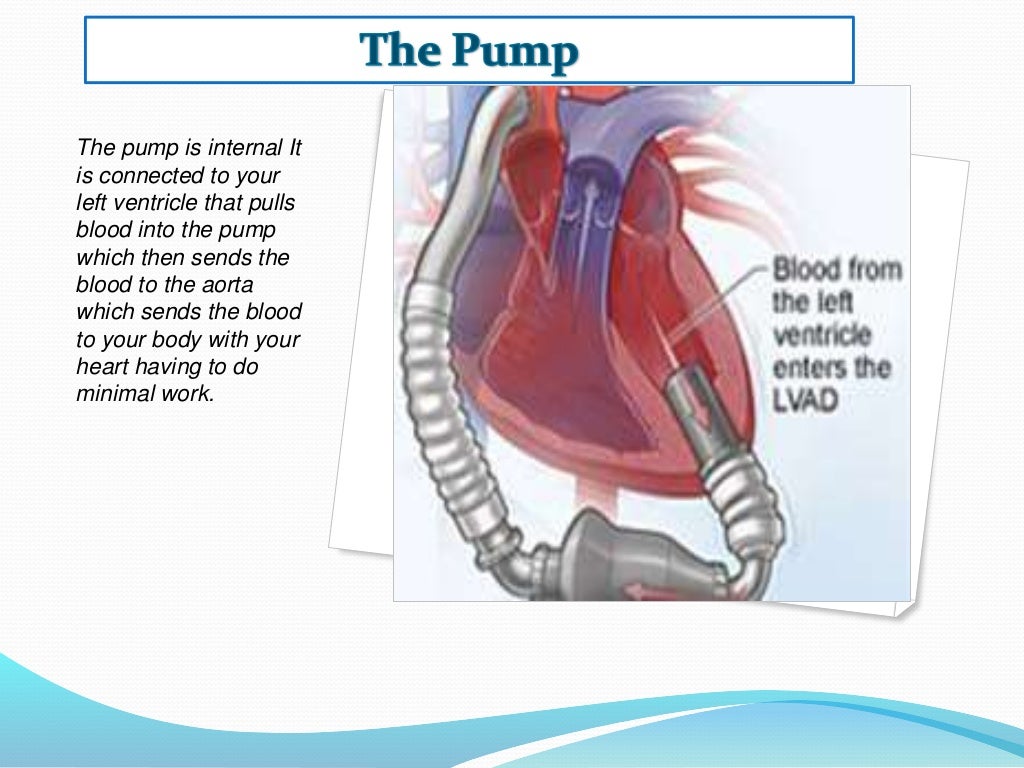 The Pump

The pump is internal It is connected to your left ventricle that pulls blood into the pump which then sends the blood to the aorta which sends the blood to your body with your heart having to do minimal work.

Blood from the left ventricle enters the LVAD